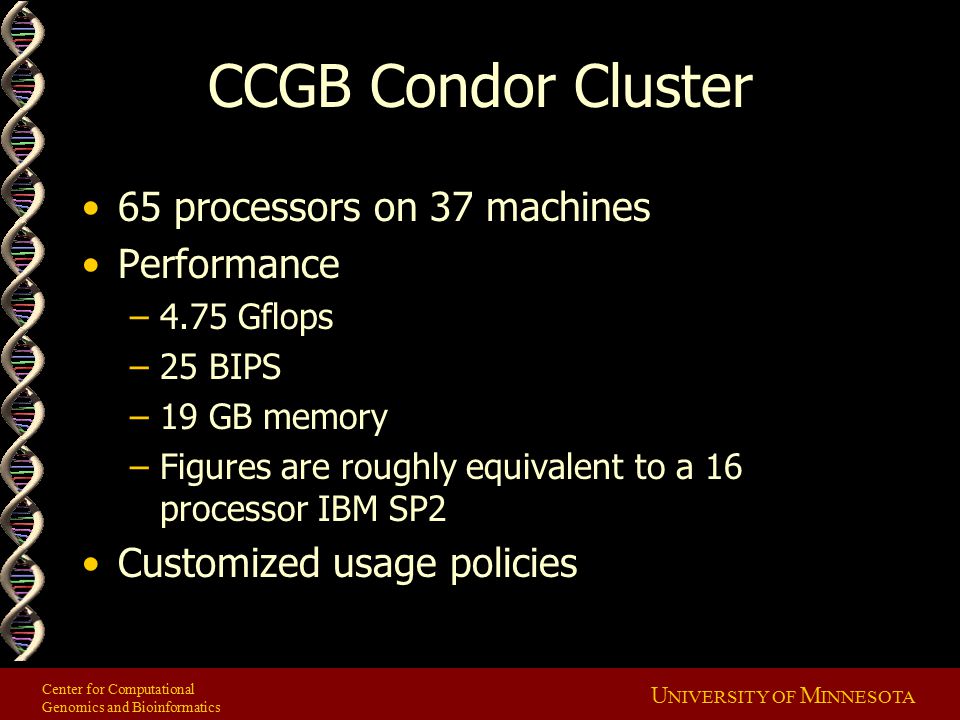 CCGB Condor Cluster

• 65 processors on 37 machines
• Performance
– 4.75 Gflops
– 25 BIPS
– 19 GB memory
– Figures are roughly equivalent to a 16 processor IBM SP2
• Customized usage policies

Center for Computational Genomics and Bioinformatics

UNIVERSITY OF MINNESOTA